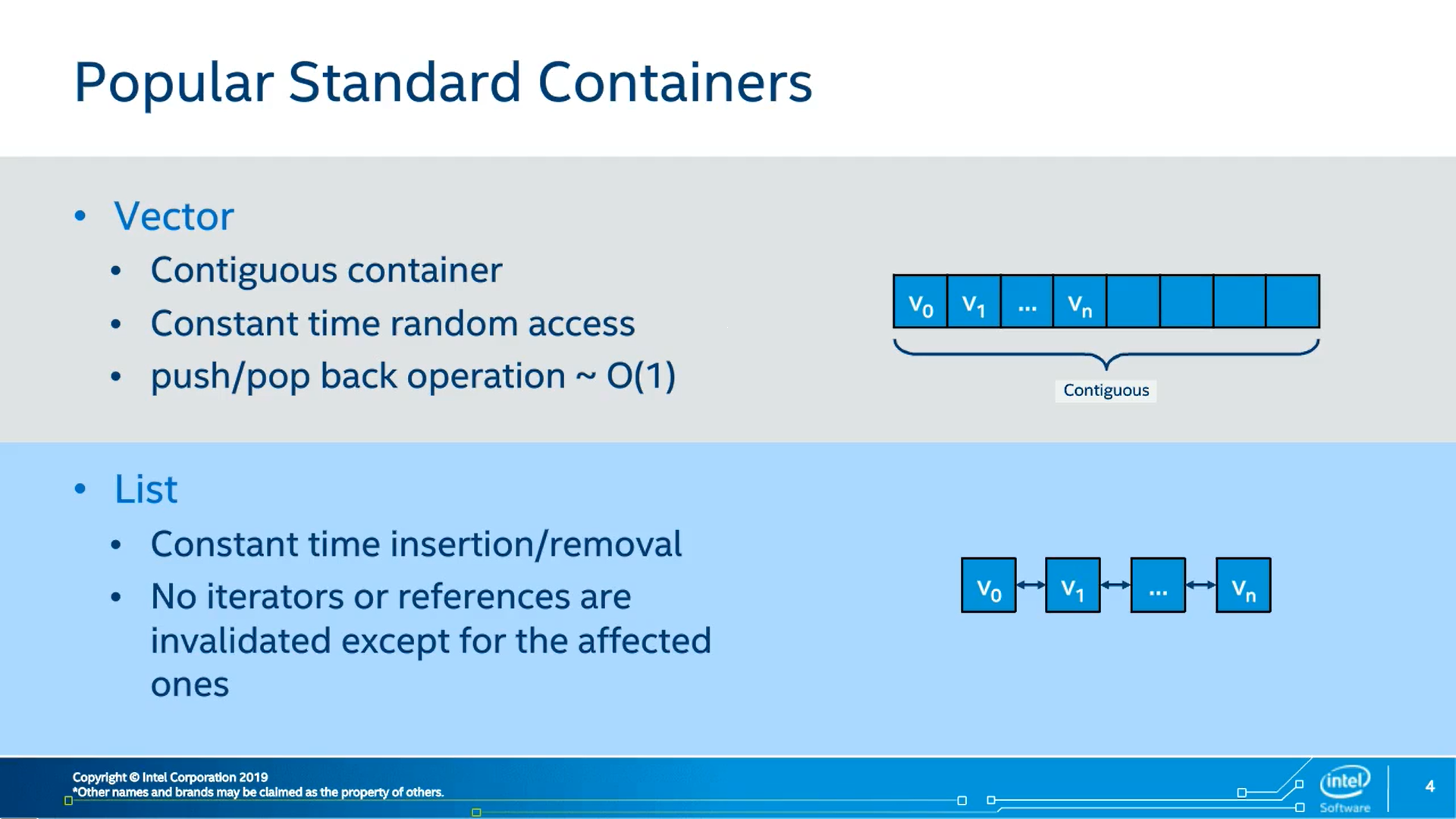 Popular Standard Containers

• Vector
• Contiguous container
• Constant time random access
• push/pop back operation ~ O(1)

$V_0$ $V_1$ ... $V_n$

Contiguous

• List
• Constant time insertion/removal
• No iterators or references are invalidated except for the affected ones

$V_0$ $V_1$ ... $V_n$

Copyright © Intel Corporation 2019
*Other names and brands may be claimed as the property of others.

intel Software

4